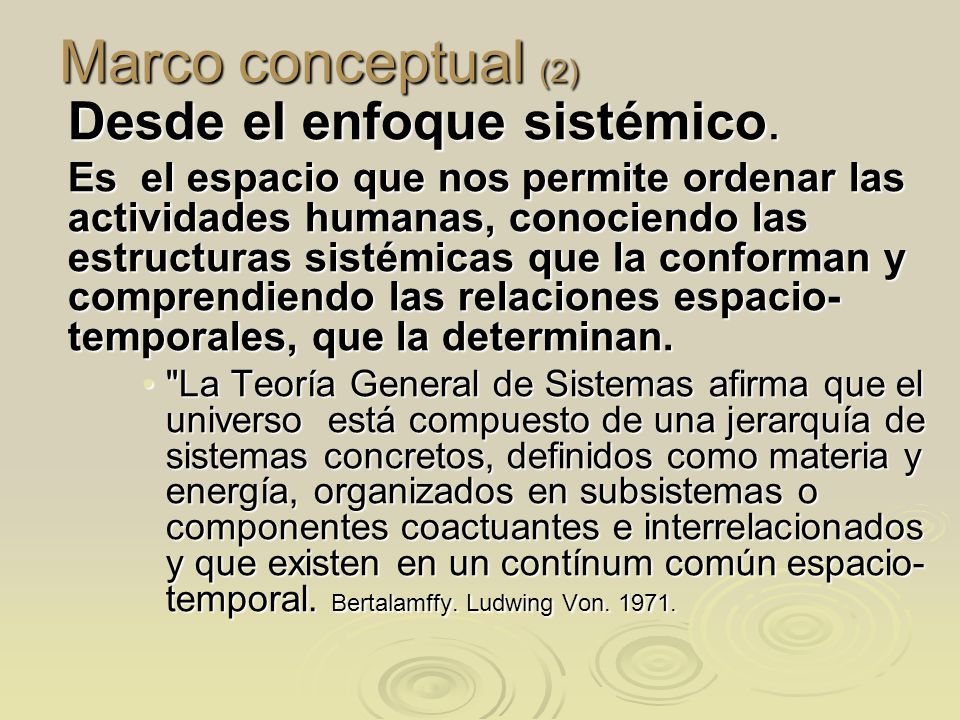 Marco conceptual (2)

Desde el enfoque sistémico.

Es el espacio que nos permite ordenar las actividades humanas, conociendo las estructuras sistémicas que la conforman y comprendiendo las relaciones espacio-temporales, que la determinan.

• "La Teoría General de Sistemas afirma que el universo está compuesto de una jerarquía de sistemas concretos, definidos como materia y energía, organizados en subsistemas o componentes coactuantes e interrelacionados y que existen en un contínum común espacio-temporal. Bertalamffy. Ludwing Von. 1971.